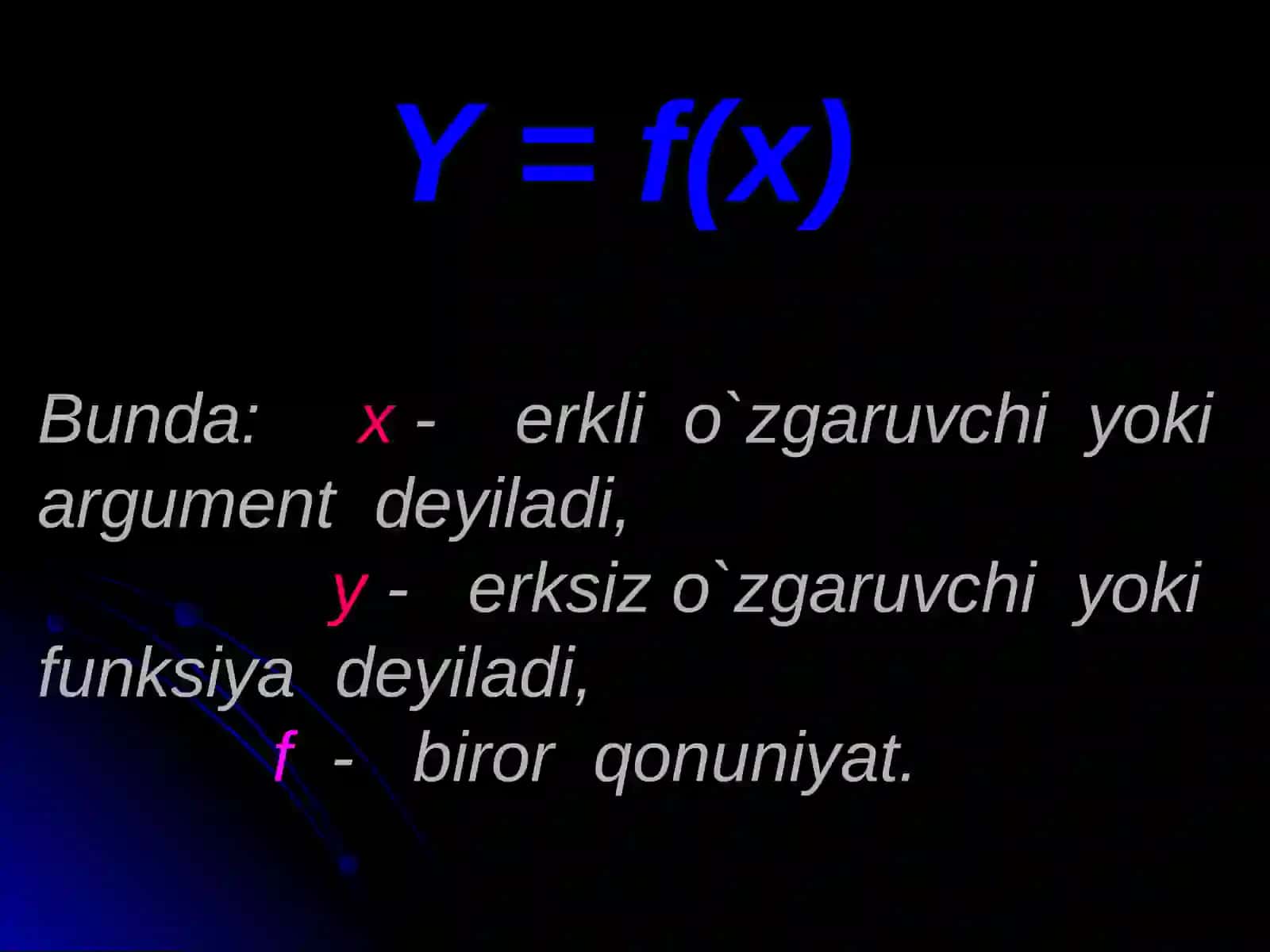 $Y = f(x)$

Bunda: x - erkli o`zgaruvchi yoki argument deyiladi,
y - erksiz o`zgaruvchi yoki funksiya deyiladi,
f - biror qonuniyat.